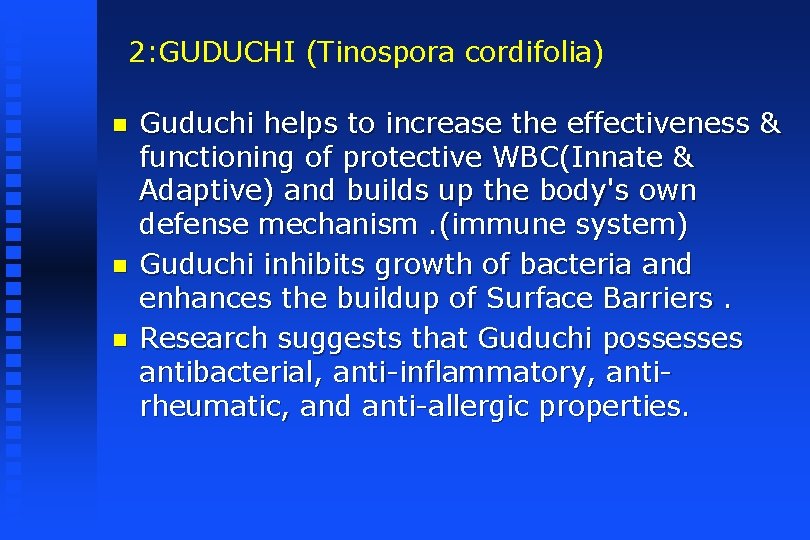 2:GUDUCHI (Tinospora cordifolia)

- Guduchi helps to increase the effectiveness & functioning of protective WBC(Innate & Adaptive) and builds up the body's own defense mechanism .(immune system)
- Guduchi inhibits growth of bacteria and enhances the buildup of Surface Barriers .
- Research suggests that Guduchi possesses antibacterial, anti-inflammatory, anti-rheumatic, and anti-allergic properties.